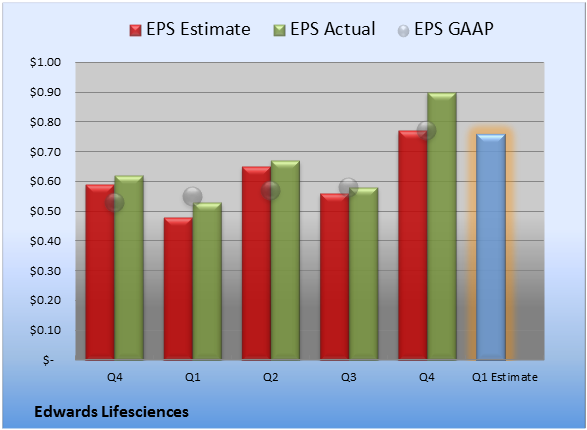 EPS Estimate EPS Actual EPS GAAP

$1.00
$0.90
$0.80
$0.70
$0.60
$0.50
$0.40
$0.30
$0.20
$0.10
$-

Q4 Q1 Q2 Q3 Q4 Q1 Estimate

Edwards Lifesciences